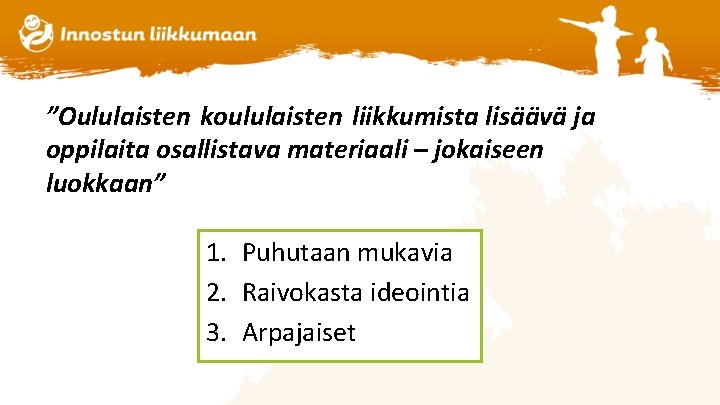 Innostun liikkumaan

”Oululaisten koululaisten liikkumista lisäävä ja oppilaita osallistava materiaali – jokaiseen luokkaan”

1. Puhutaan mukavia
2. Raivokasta ideointia
3. Arpajaiset